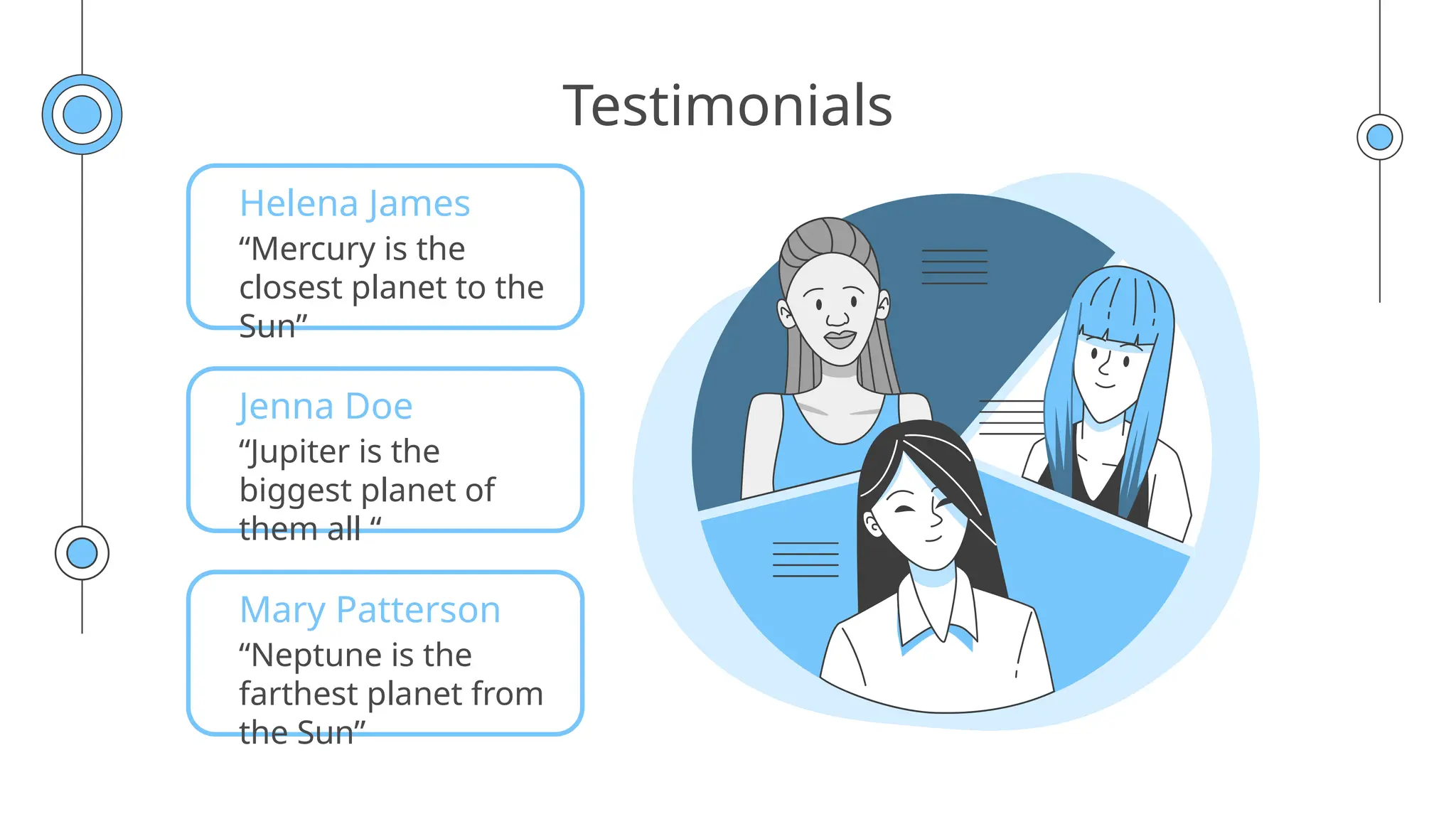 Testimonials

Helena James

“Mercury is the closest planet to the Sun”

Jenna Doe

“Jupiter is the biggest planet of them all “

Mary Patterson

“Neptune is the farthest planet from the Sun”